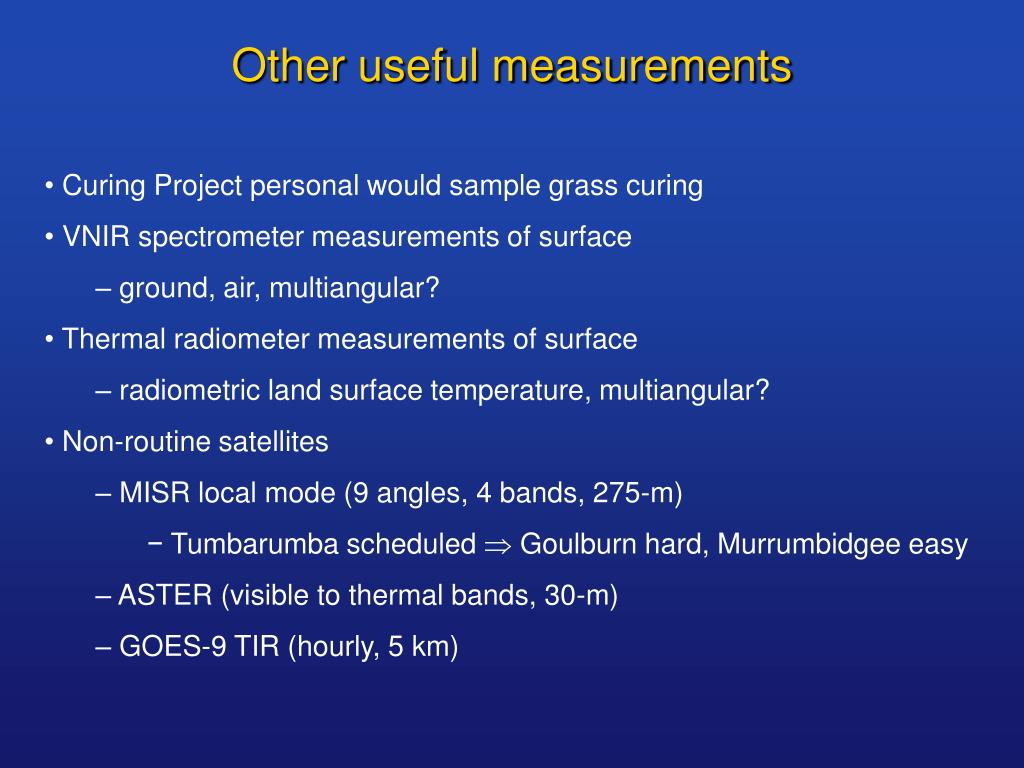 Other useful measurements

• Curing Project personal would sample grass curing

• VNIR spectrometer measurements of surface

– ground, air, multiangular?

• Thermal radiometer measurements of surface

– radiometric land surface temperature, multiangular?

• Non-routine satellites

– MISR local mode (9 angles, 4 bands, 275-m)

− Tumbarumba scheduled $\Rightarrow$ Goulburn hard, Murrumbidgee easy

– ASTER (visible to thermal bands, 30-m)

– GOES-9 TIR (hourly, 5 km)